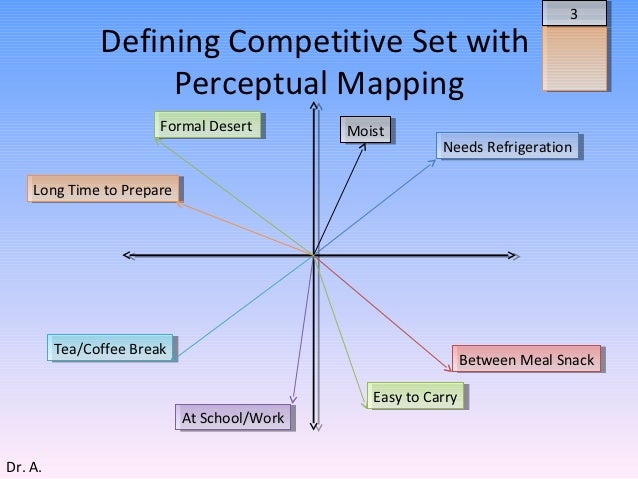 3

Defining Competitive Set with Perceptual Mapping

Formal Desert

Moist

Needs Refrigeration

Long Time to Prepare

Tea/Coffee Break

Between Meal Snack

Easy to Carry

At School/Work

Dr. A.